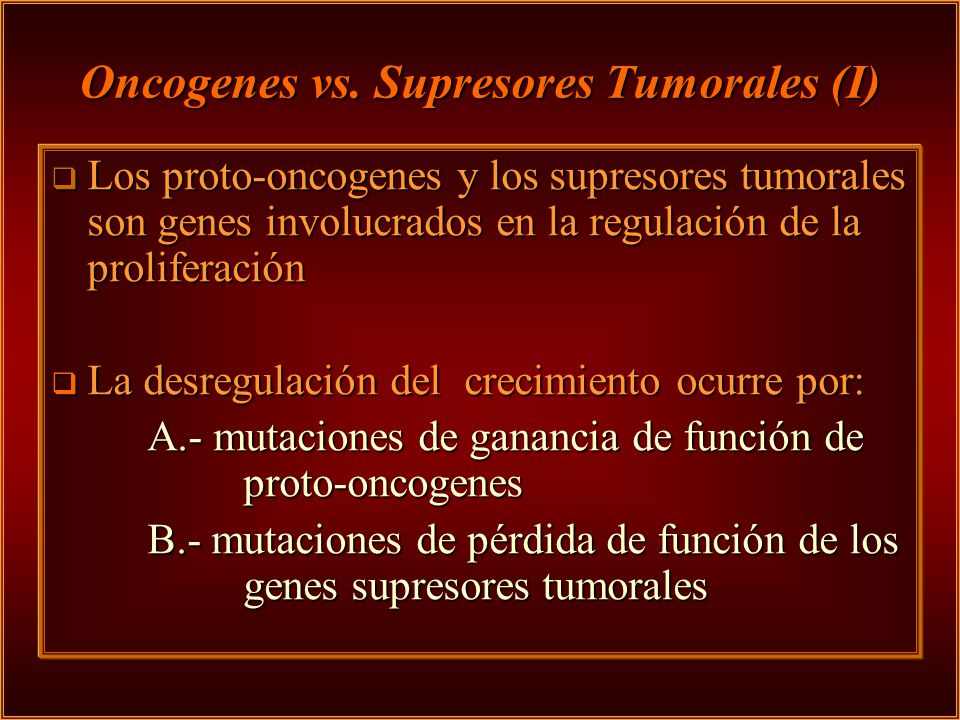 Oncogenes vs. Supresores Tumorales (I)

❑ Los proto-oncogenes y los supresores tumorales son genes involucrados en la regulación de la proliferación

❑ La desregulación del crecimiento ocurre por:

A.- mutaciones de ganancia de función de proto-oncogenes

B.- mutaciones de pérdida de función de los genes supresores tumorales